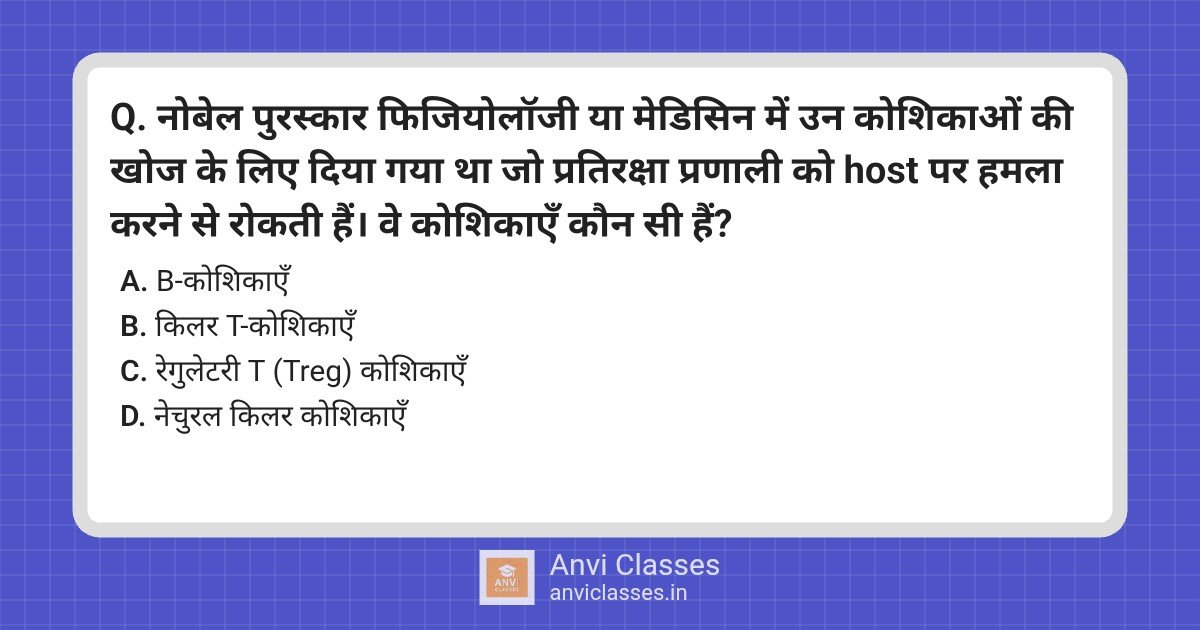 Q. नोबेल पुरस्कार फिजियोलॉजी या मेडिसिन में उन कोशिकाओं की खोज के लिए दिया गया था जो प्रतिरक्षा प्रणाली को host पर हमला करने से रोकती हैं। वे कोशिकाएँ कौन सी हैं?

A. B-कोशिकाएँ
B. किलर T-कोशिकाएँ
C. रेगुलेटरी T (Treg) कोशिकाएँ
D. नेचुरल किलर कोशिकाएँ

ANVI CLASSES
Anvi Classes
anviclasses.in